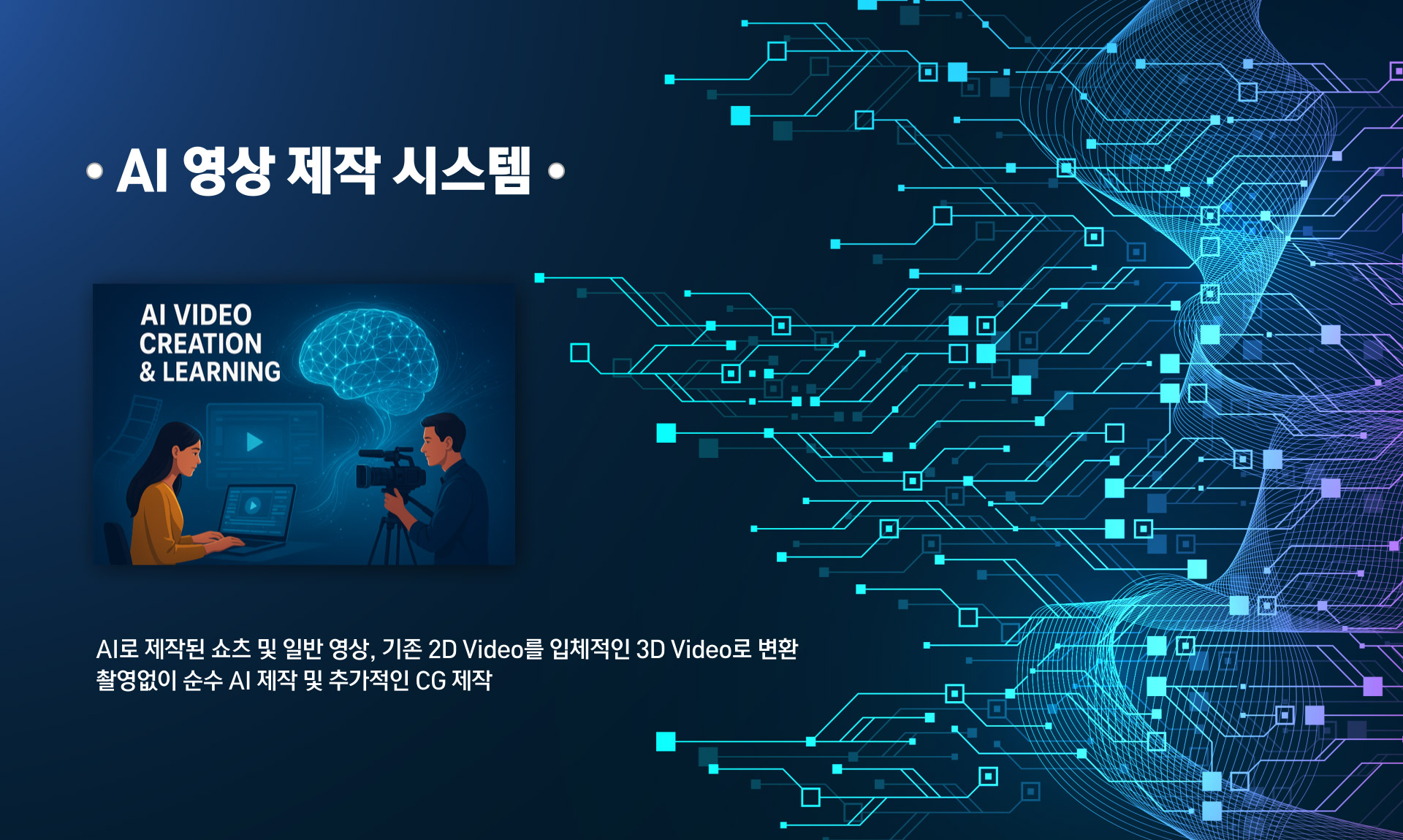 AI 영상 제작 시스템

AI VIDEO CREATION & LEARNING

AI로 제작된 쇼츠 및 일반 영상, 기존 2D Video를 입체적인 3D Video로 변환
촬영없이 순수 AI 제작 및 추가적인 CG 제작